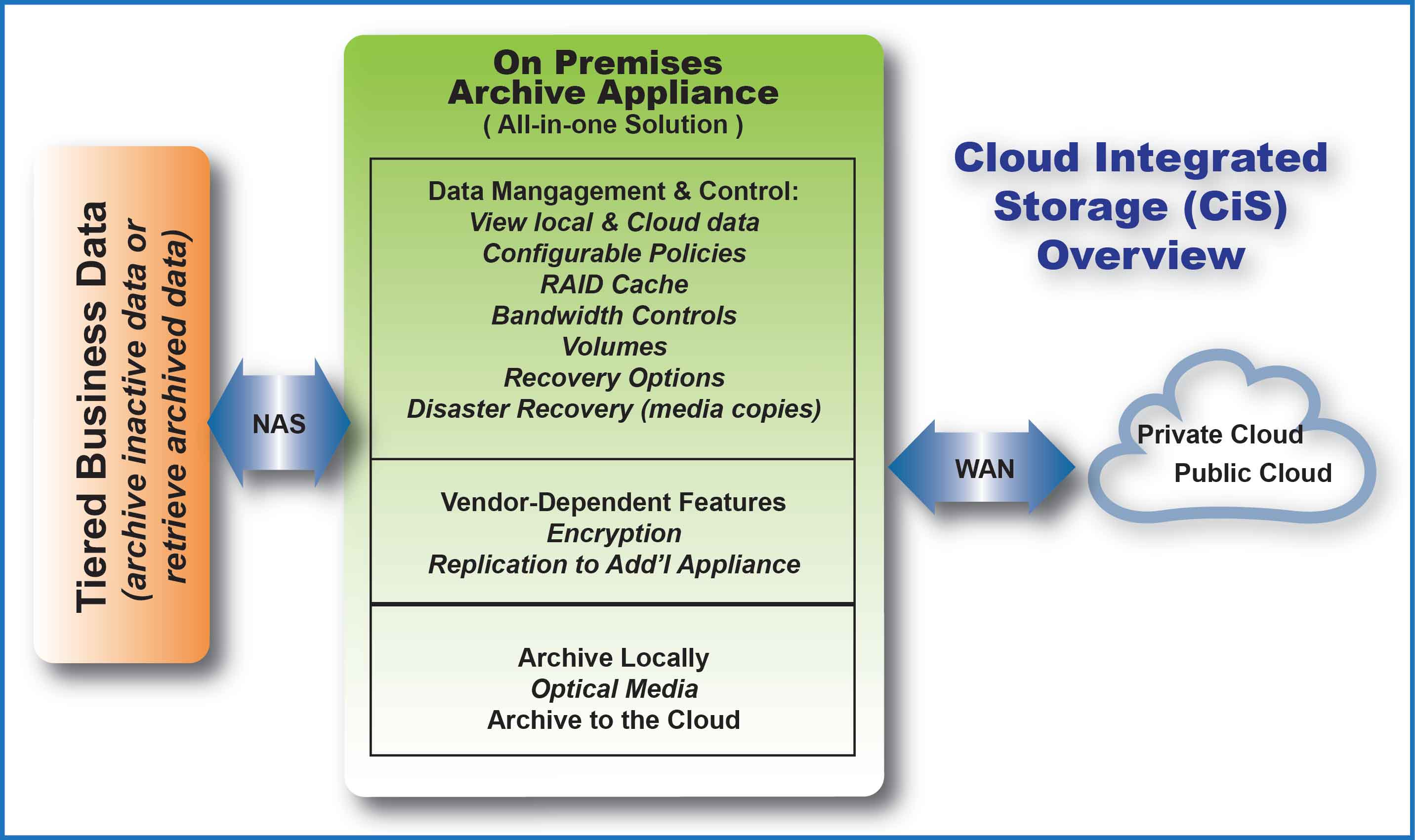 Tiered Business Data
(archive inactive data or retrieve archived data)

NAS

On Premises
Archive Appliance
( All-in-one Solution )

Data Mangagement & Control:
View local & Cloud data
Configurable Policies
RAID Cache
Bandwidth Controls
Volumes
Recovery Options
Disaster Recovery (media copies)

Vendor-Dependent Features
Encryption
Replication to Add'l Appliance

Archive Locally
Optical Media
Archive to the Cloud

Cloud Integrated Storage (CiS) Overview

WAN

Private Cloud
Public Cloud